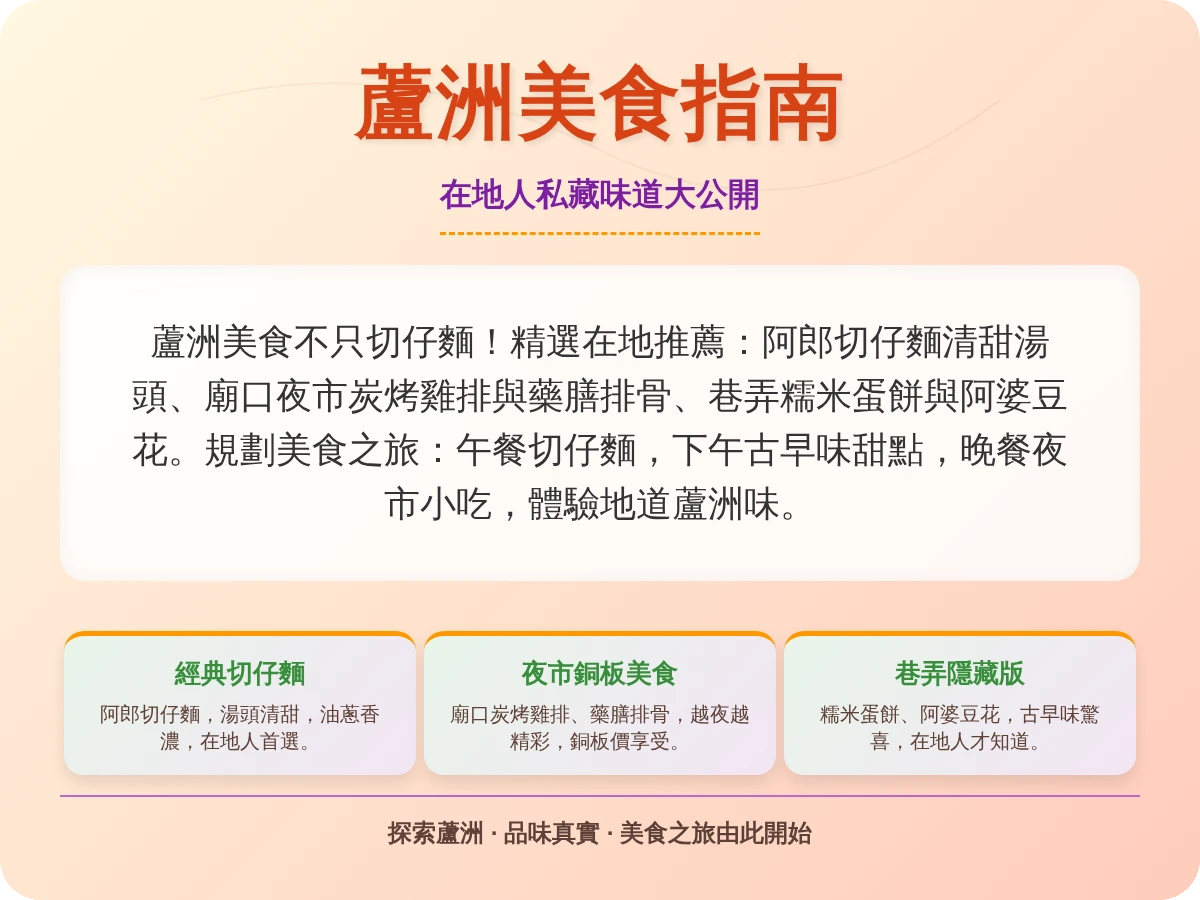 蘆洲美食指南

在地人私藏味道大公開

蘆洲美食不只切仔麵！精選在地推薦：阿郎切仔麵清甜湯頭、廟口夜市炭烤雞排與藥膳排骨、巷弄糯米蛋餅與阿婆豆花。規劃美食之旅：午餐切仔麵，下午古早味甜點，晚餐夜市小吃，體驗地道蘆洲味。

經典切仔麵
阿郎切仔麵，湯頭清甜，油蔥香濃，在地人首選。

夜市銅板美食
廟口炭烤雞排、藥膳排骨，越夜越精彩，銅板價享受。

巷弄隱藏版
糯米蛋餅、阿婆豆花，古早味驚喜，在地人才知道。

探索蘆洲 · 品味真實 · 美食之旅由此開始